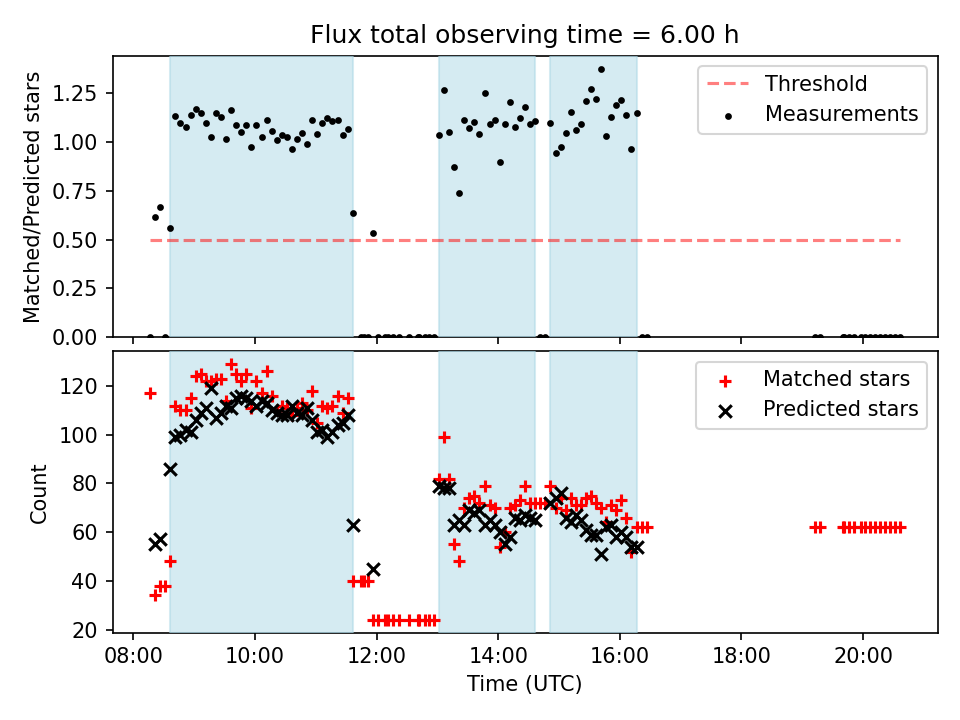 Flux total observing time = 6.00 h

Matched/Predicted stars

1.25
1.00
0.75
0.50
0.25
0.00

Threshold
Measurements

Count

120
100
80
60
40
20

Matched stars
Predicted stars

08:00
10:00
12:00
14:00
16:00
18:00
20:00

Time (UTC)